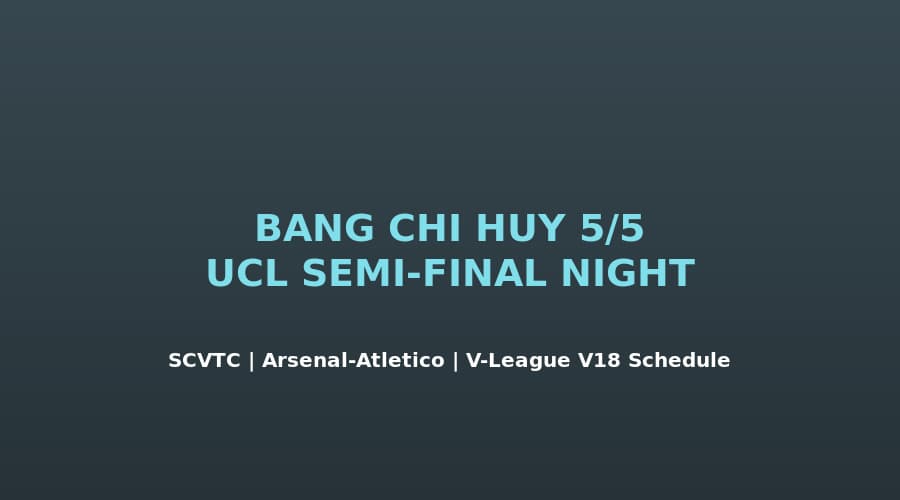 BANG CHI HUY 5/5
UCL SEMI-FINAL NIGHT

SCVTC | Arsenal-Atletico | V-League V18 Schedule